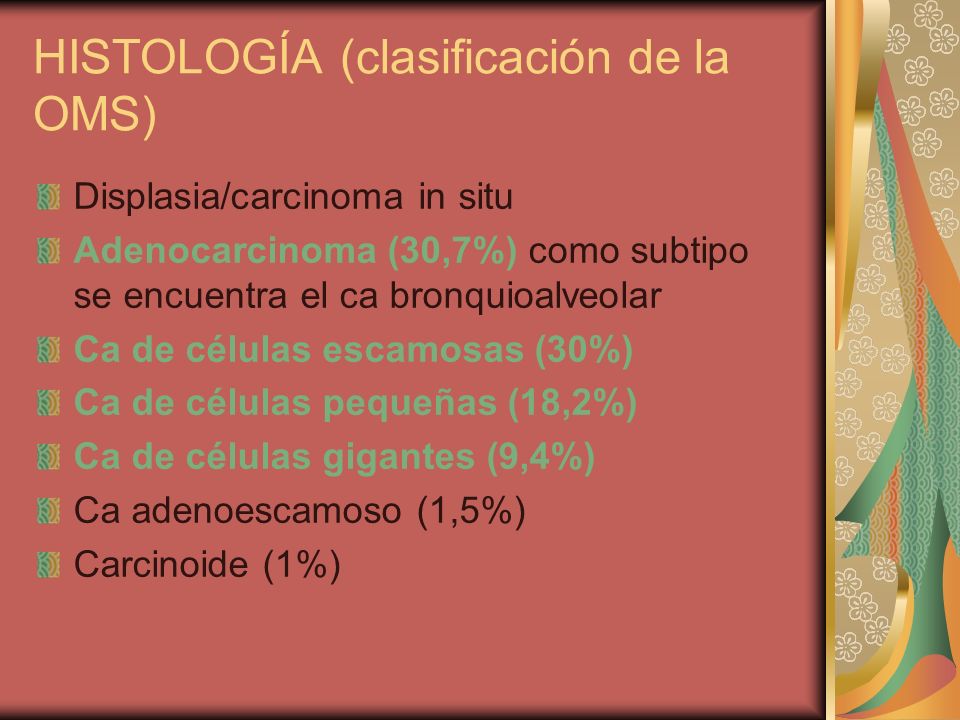 HISTOLOGÍA (clasificación de la OMS)

Displasia/carcinoma in situ

Adenocarcinoma (30,7%) como subtipo se encuentra el ca bronquioalveolar

Ca de células escamosas (30%)

Ca de células pequeñas (18,2%)

Ca de células gigantes (9,4%)

Ca adenoescamoso (1,5%)

Carcinoide (1%)